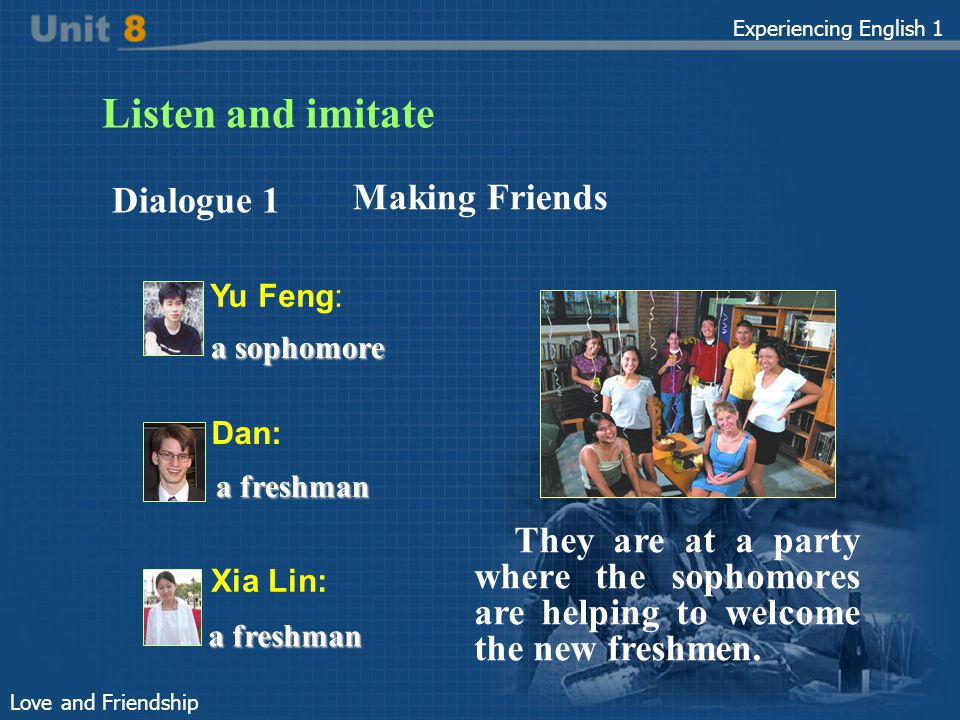 Unit 8

Experiencing English 1

Listen and imitate

Dialogue 1 Making Friends

Yu Feng:
a sophomore

Dan:
a freshman

Xia Lin:
a freshman

They are at a party where the sophomores are helping to welcome the new freshmen.

Love and Friendship